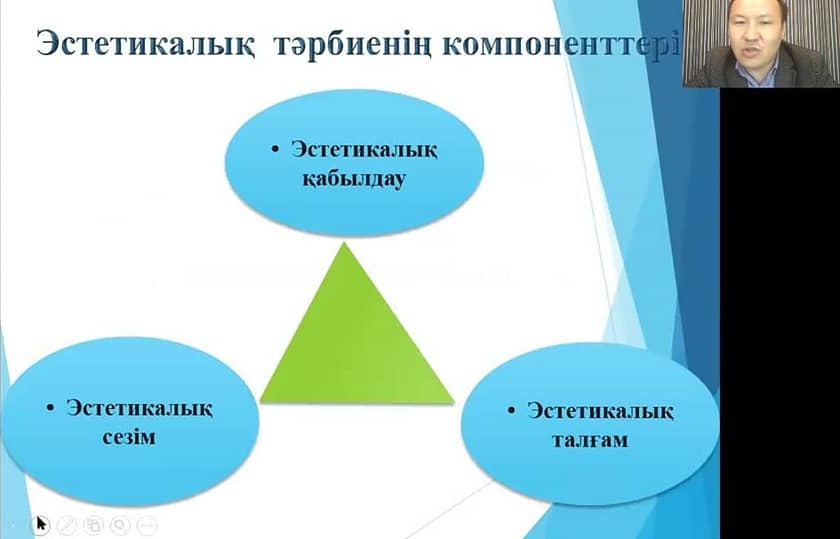 Эстетикалық тәрбиенің компоненттері

• Эстетикалық қабылдау

• Эстетикалық сезім

• Эстетикалық талғам